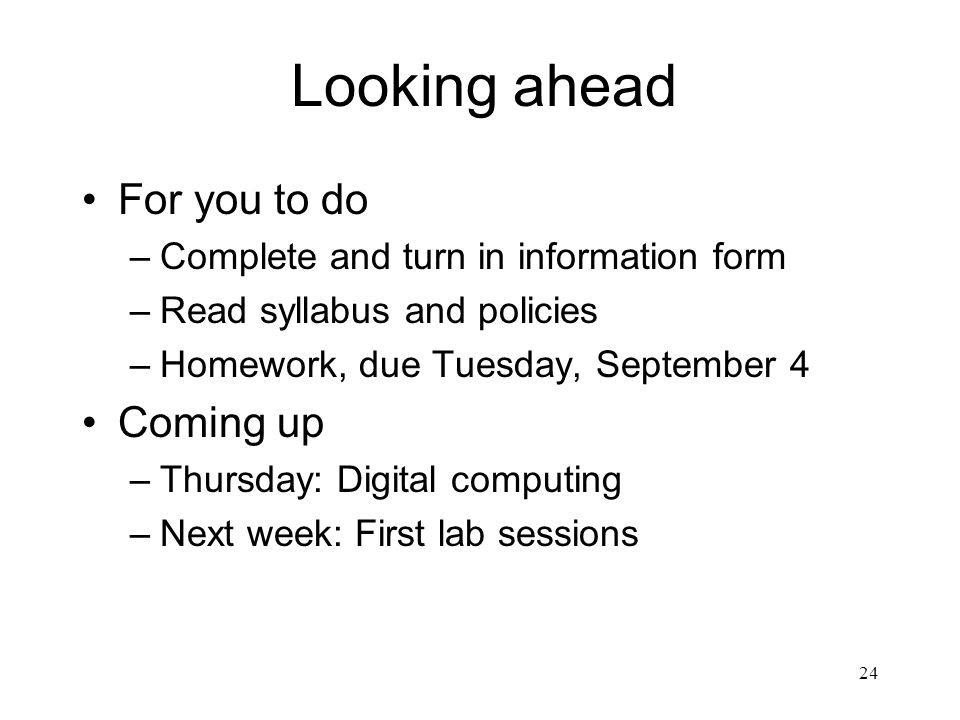 Looking ahead

• For you to do
– Complete and turn in information form
– Read syllabus and policies
– Homework, due Tuesday, September 4

• Coming up
– Thursday: Digital computing
– Next week: First lab sessions

24